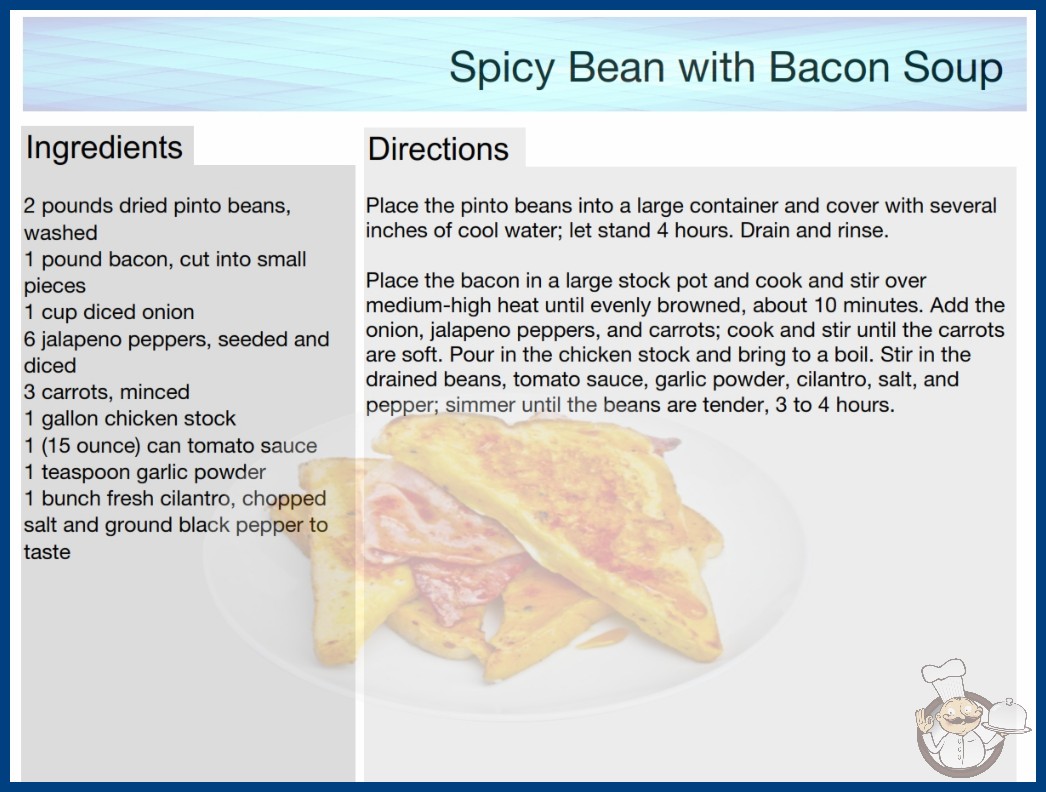 Spicy Bean with Bacon Soup

Ingredients

2 pounds dried pinto beans, washed
1 pound bacon, cut into small pieces
1 cup diced onion
6 jalapeno peppers, seeded and diced
3 carrots, minced
1 gallon chicken stock
1 (15 ounce) can tomato sauce
1 teaspoon garlic powder
1 bunch fresh cilantro, chopped
salt and ground black pepper to taste

Directions

Place the pinto beans into a large container and cover with several inches of cool water; let stand 4 hours. Drain and rinse.

Place the bacon in a large stock pot and cook and stir over medium-high heat until evenly browned, about 10 minutes. Add the onion, jalapeno peppers, and carrots; cook and stir until the carrots are soft. Pour in the chicken stock and bring to a boil. Stir in the drained beans, tomato sauce, garlic powder, cilantro, salt, and pepper; simmer until the beans are tender, 3 to 4 hours.